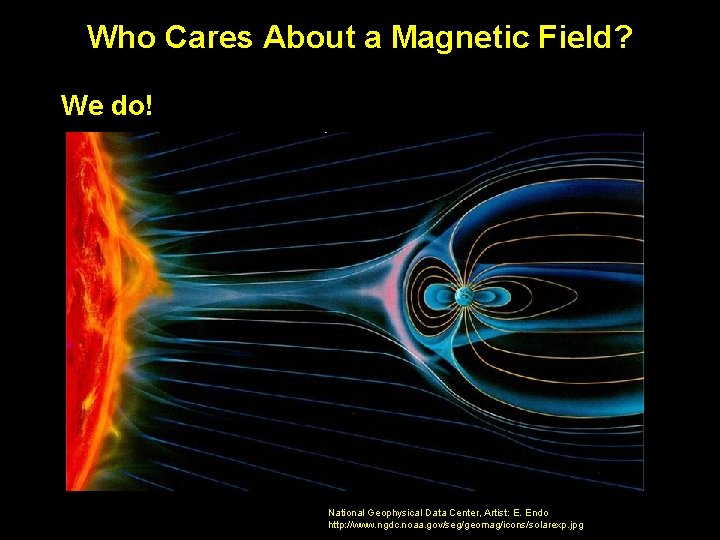 Who Cares About a Magnetic Field?

We do!

National Geophysical Data Center, Artist: E. Endo
http://www.ngdc.noaa.gov/seg/geomag/icons/solarexp.jpg